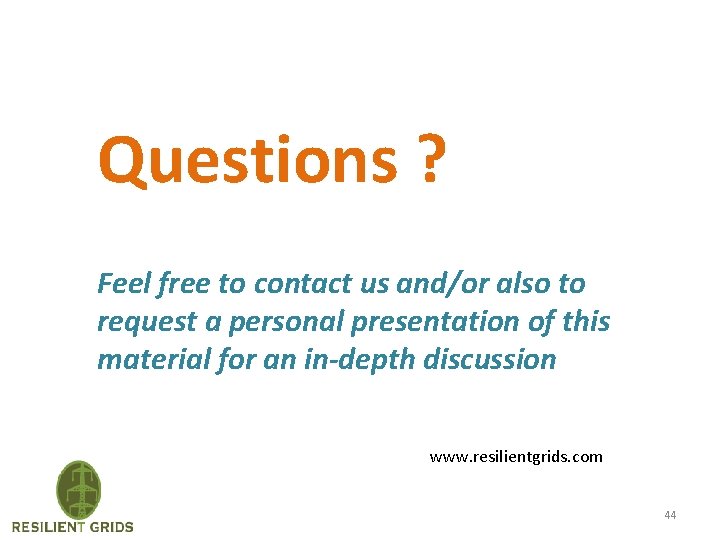 Questions ?

Feel free to contact us and/or also to request a personal presentation of this material for an in-depth discussion

www.resilientgrids.com

RESILIENT GRIDS

44